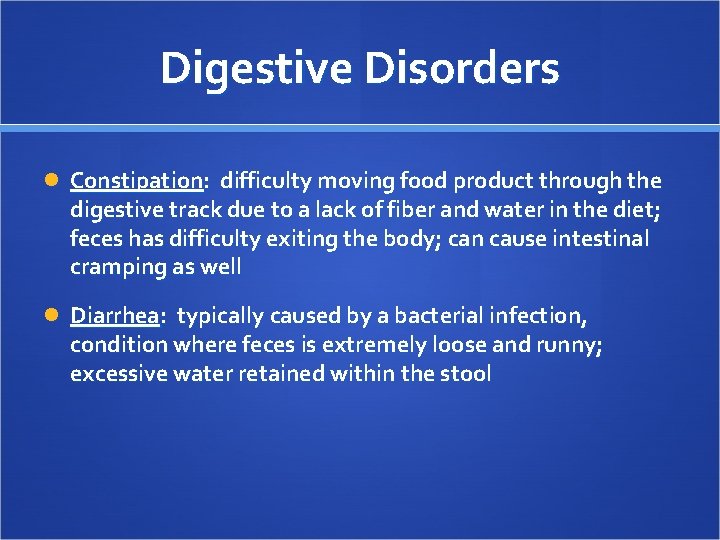 Digestive Disorders

Constipation: difficulty moving food product through the digestive track due to a lack of fiber and water in the diet; feces has difficulty exiting the body; can cause intestinal cramping as well

Diarrhea: typically caused by a bacterial infection, condition where feces is extremely loose and runny; excessive water retained within the stool